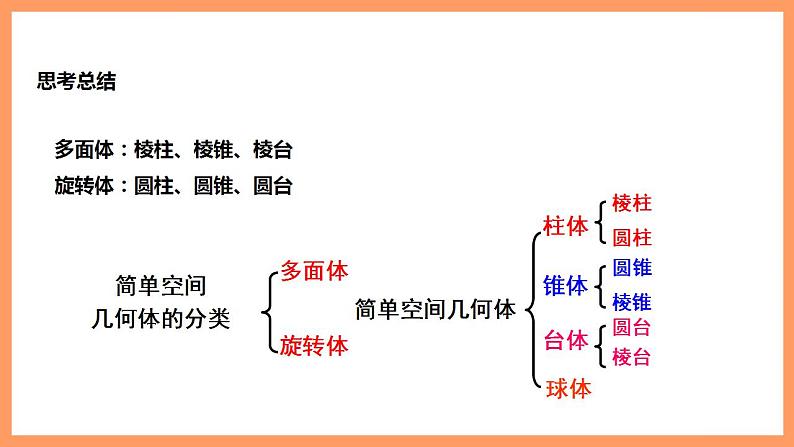 思考总结

多面体：棱柱、棱锥、棱台

旋转体：圆柱、圆锥、圆台

简单空间几何体的分类

多面体

旋转体

简单空间几何体

柱体

棱柱

圆柱

锥体

圆锥

棱锥

台体

圆台

棱台

球体